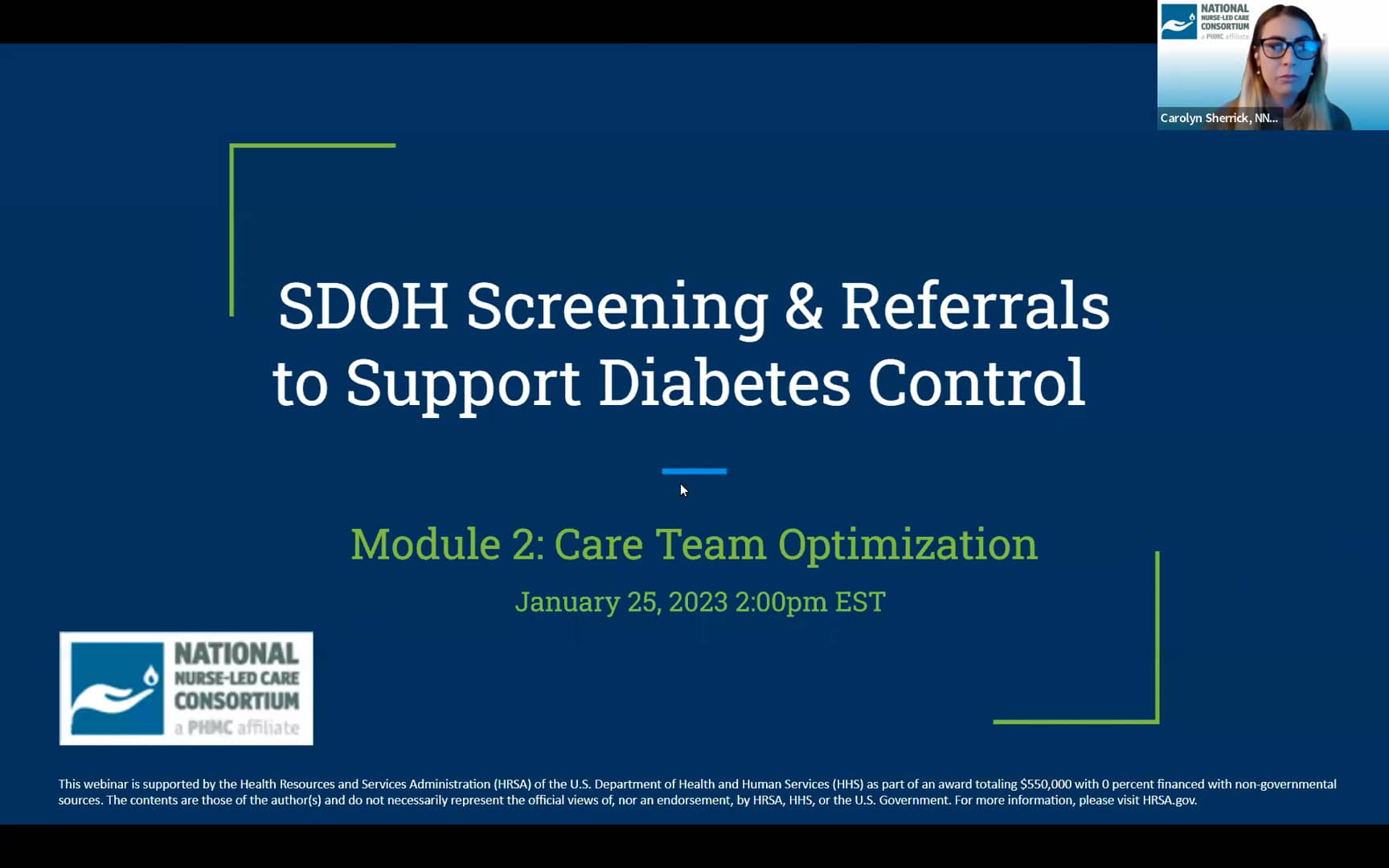 NATIONAL
NURSE-LED CARE
CONSORTIUM
a PHMC affiliate

Carolyn Sherrick, NN...

SDOH Screening & Referrals to Support Diabetes Control

Module 2: Care Team Optimization

January 25, 2023 2:00pm EST

NATIONAL
NURSE-LED CARE
CONSORTIUM
a PHMC affiliate

This webinar is supported by the Health Resources and Services Administration (HRSA) of the U.S. Department of Health and Human Services (HHS) as part of an award totaling $550,000 with 0 percent financed with non-governmental sources. The contents are those of the author(s) and do not necessarily represent the official views of, nor an endorsement, by HRSA, HHS, or the U.S. Government. For more information, please visit HRSA.gov.